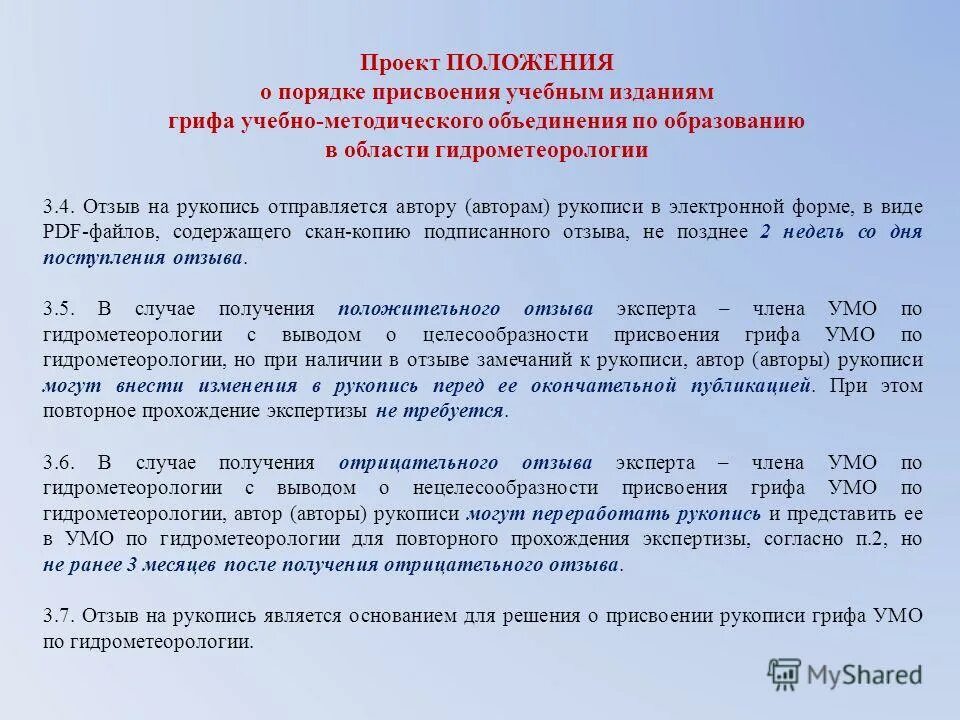 Проект ПОЛОЖЕНИЯ
о порядке присвоения учебным изданиям
грифа учебно-методического объединения по образованию
в области гидрометеорологии

3.4. Отзыв на рукопись отправляется автору (авторам) рукописи в электронной форме, в виде PDF-файлов, содержащего скан-копию подписанного отзыва, не позднее 2 недель со дня поступления отзыва.

3.5. В случае получения положительного отзыва эксперта – члена УМО по гидрометеорологии с выводом о целесообразности присвоения грифа УМО по гидрометеорологии, но при наличии в отзыве замечаний к рукописи, автор (авторы) рукописи могут внести изменения в рукопись перед ее окончательной публикацией. При этом повторное прохождение экспертизы не требуется.

3.6. В случае получения отрицательного отзыва эксперта – члена УМО по гидрометеорологии с выводом о нецелесообразности присвоения грифа УМО по гидрометеорологии, автор (авторы) рукописи могут переработать рукопись и представить ее в УМО по гидрометеорологии для повторного прохождения экспертизы, согласно п.2, но не ранее 3 месяцев после получения отрицательного отзыва.

3.7. Отзыв на рукопись является основанием для решения о присвоении рукописи грифа УМО по гидрометеорологии.

MyShared